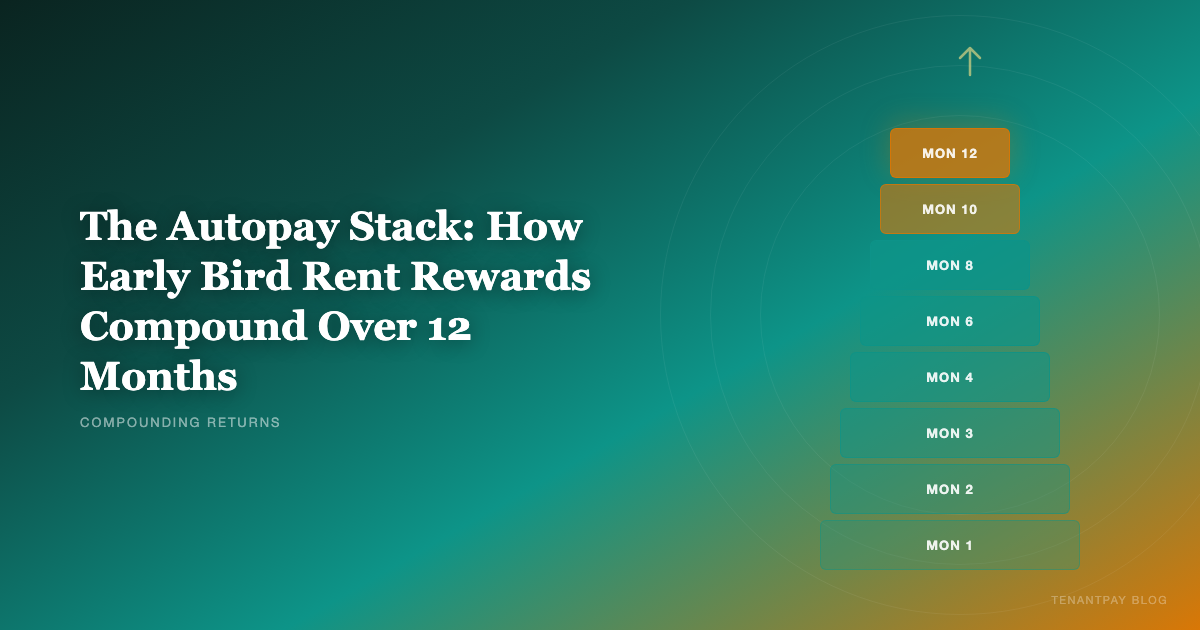 The Autopay Stack: How Early Bird Rent Rewards Compound Over 12 Months

COMPOUNDING RETURNS

MON 12
MON 10
MON 8
MON 6
MON 4
MON 3
MON 2
MON 1

TENANTPAY BLOG